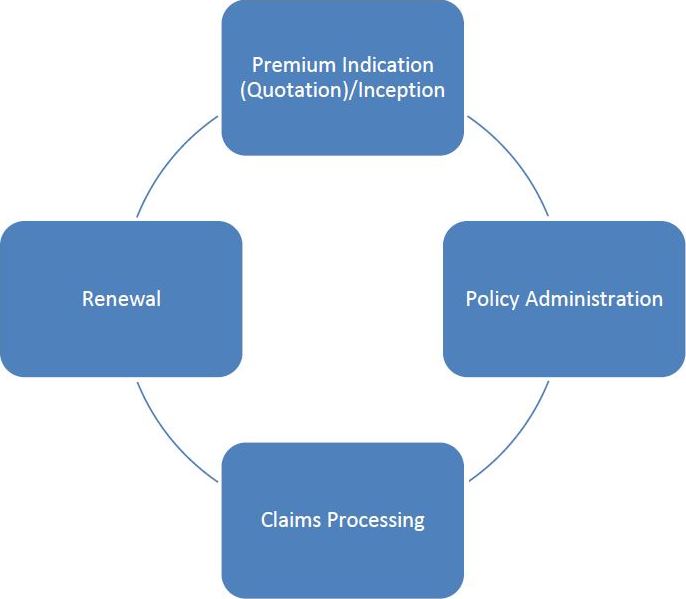 Premium Indication (Quotation)/Inception

Policy Administration

Claims Processing

Renewal